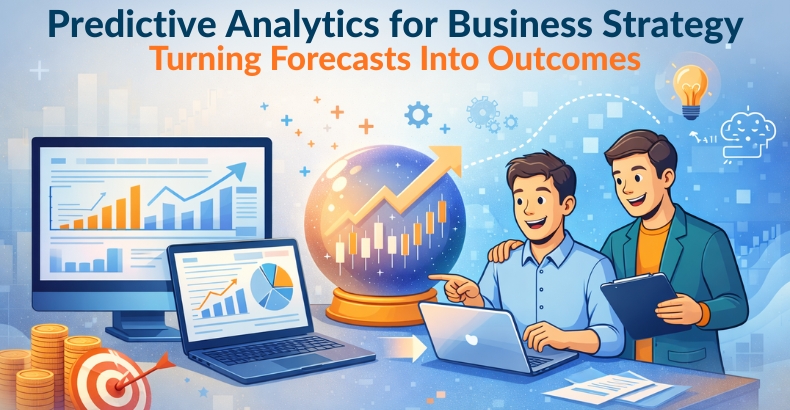 Predictive Analytics for Business Strategy
Turning Forecasts Into Outcomes